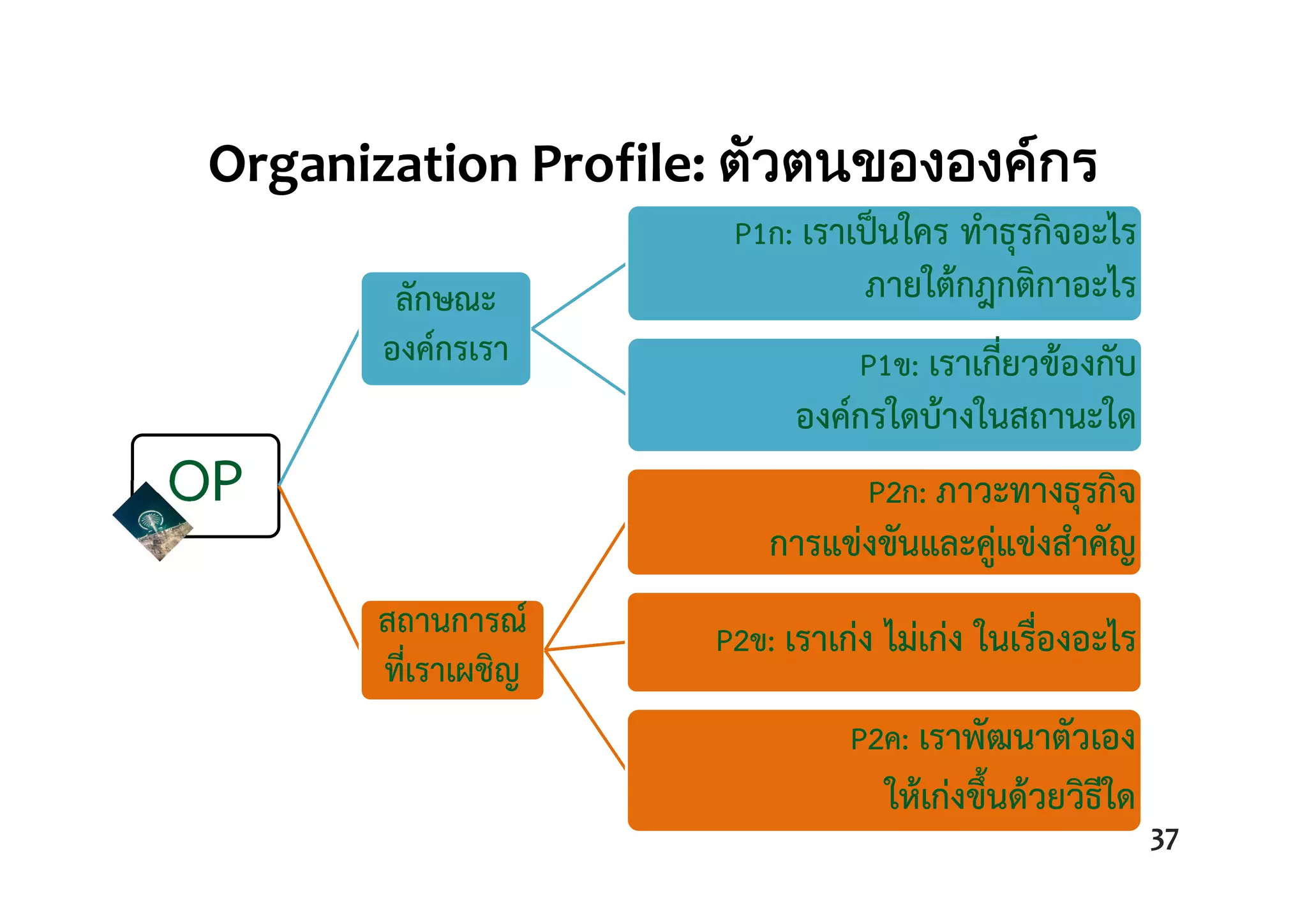 Organization Profile: ตัวตนขององค์กร

OP

ลักษณะ
องค์กรเรา

P1ก: เราเป็นใคร ทำธุรกิจอะไร
ภายใต้กฎกติกาอะไร

P1ข: เราเกี่ยวข้องกับ
องค์กรใดบ้างในสถานะใด

สถานการณ์
ที่เราเผชิญ

P2ก: ภาวะทางธุรกิจ
การแข่งขันและคู่แข่งสำคัญ

P2ข: เราเก่ง ไม่เก่ง ในเรื่องอะไร

P2ค: เราพัฒนาตัวเอง
ให้เก่งขึ้นด้วยวิธีใด

37